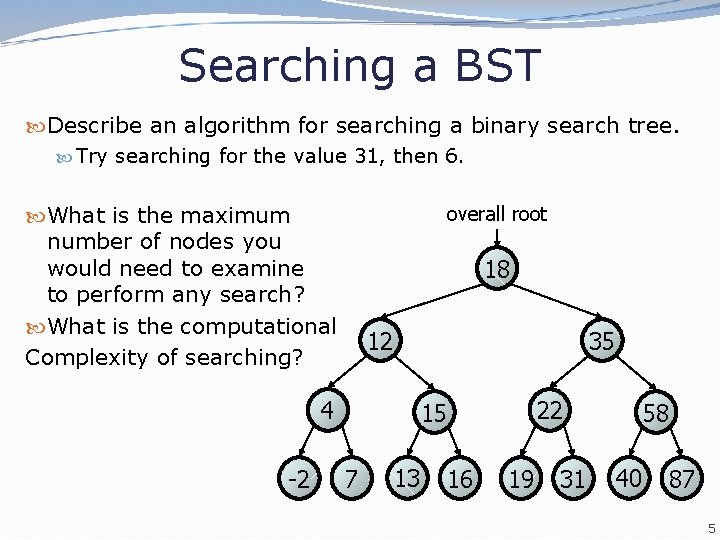 Searching a BST

Describe an algorithm for searching a binary search tree.

Try searching for the value 31, then 6.

What is the maximum number of nodes you would need to examine to perform any search?

What is the computational Complexity of searching?

overall root

18

12

35

4

15

22

58

-2

7

13

16

19

31

40

87

5